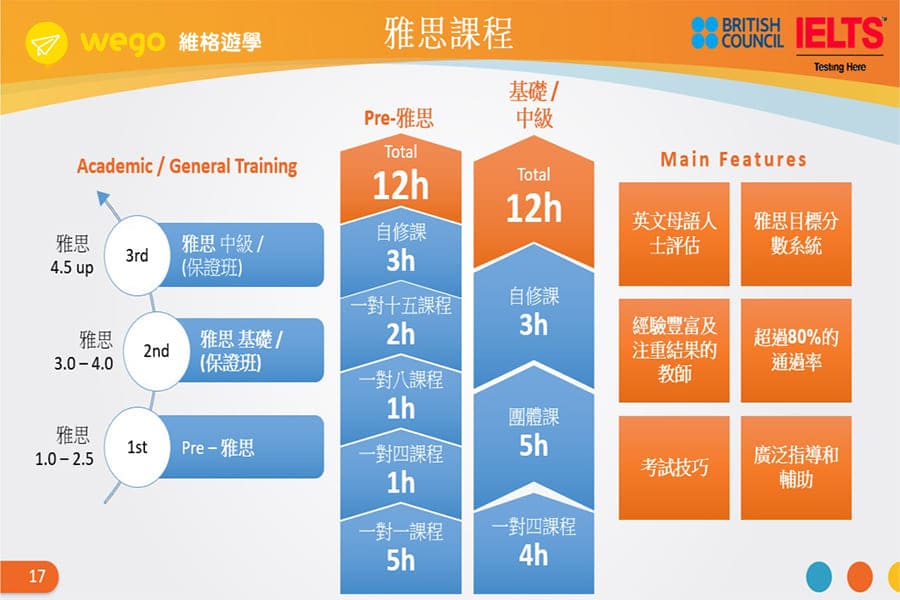 wego 維格遊學

雅思課程

BRITISH COUNCIL IELTS Testing Here

Academic / General Training

雅思 4.5 up
3rd
雅思 中級 / (保證班)

雅思 3.0 – 4.0
2nd
雅思 基礎 / (保證班)

雅思 1.0 – 2.5
1st
Pre – 雅思

Pre-雅思
Total
12h
自修課
3h
一對十五課程
2h
一對八課程
1h
一對四課程
1h
一對一課程
5h

基礎 / 中級
Total
12h
自修課
3h
團體課
5h
一對四課程
4h

Main Features

英文母語人士評估

雅思目標分數系統

經驗豐富及注重結果的教師

超過80%的通過率

考試技巧

廣泛指導和輔助

17